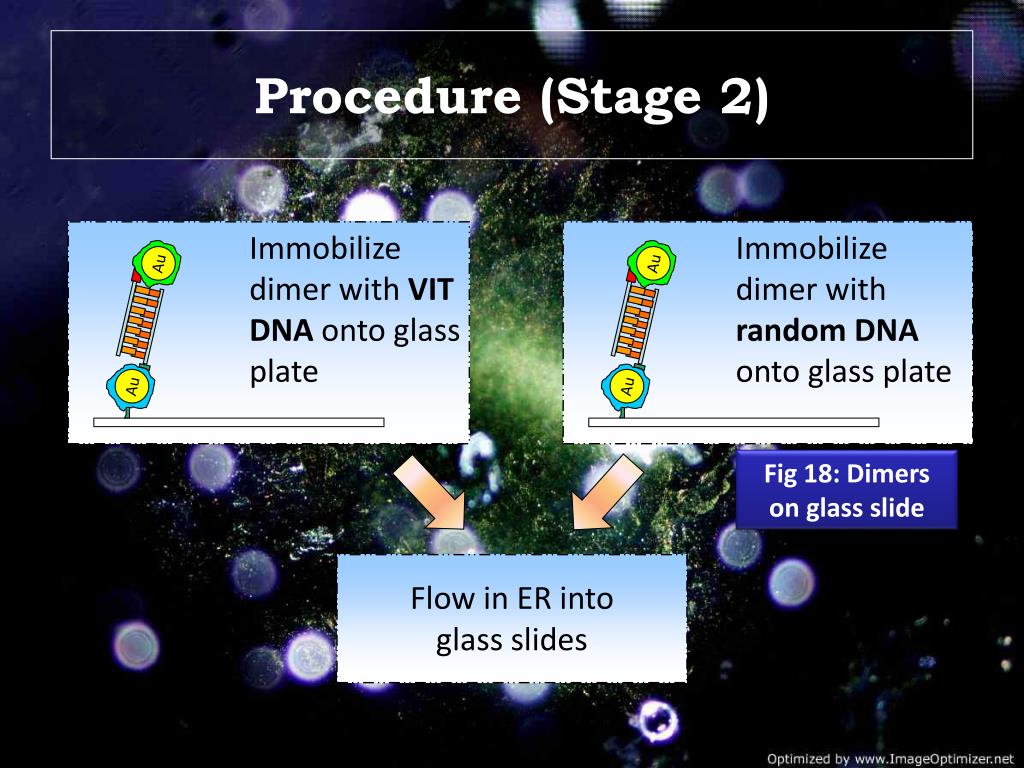 Procedure (Stage 2)

Au

Au

Immobilize dimer with VIT DNA onto glass plate

Au

Au

Immobilize dimer with random DNA onto glass plate

Fig 18: Dimers on glass slide

Flow in ER into glass slides

Optimized by www.ImageOptimizer.net